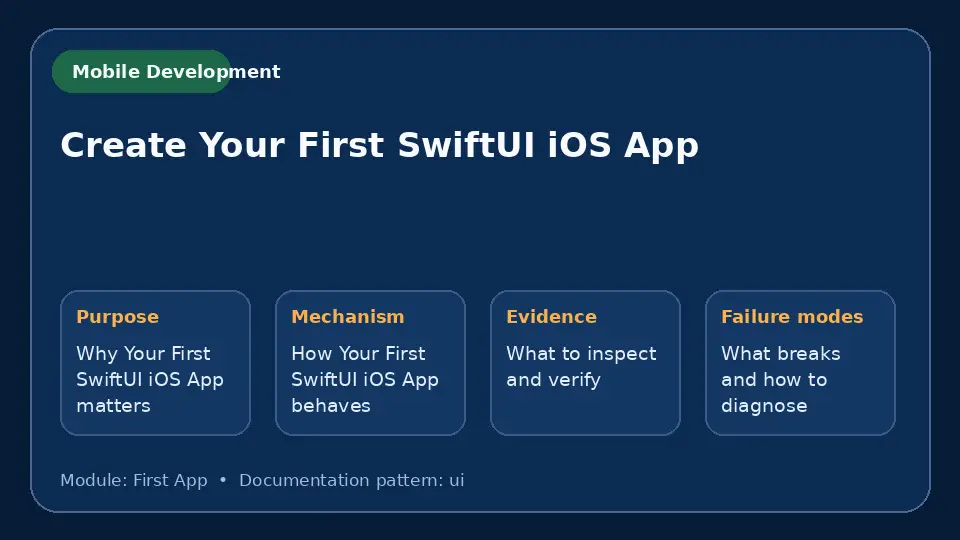 Mobile Development

Create Your First SwiftUI iOS App

Purpose
Why Your First SwiftUI iOS App matters

Mechanism
How Your First SwiftUI iOS App behaves

Evidence
What to inspect and verify

Failure modes
What breaks and how to diagnose

Module: First App • Documentation pattern: ui